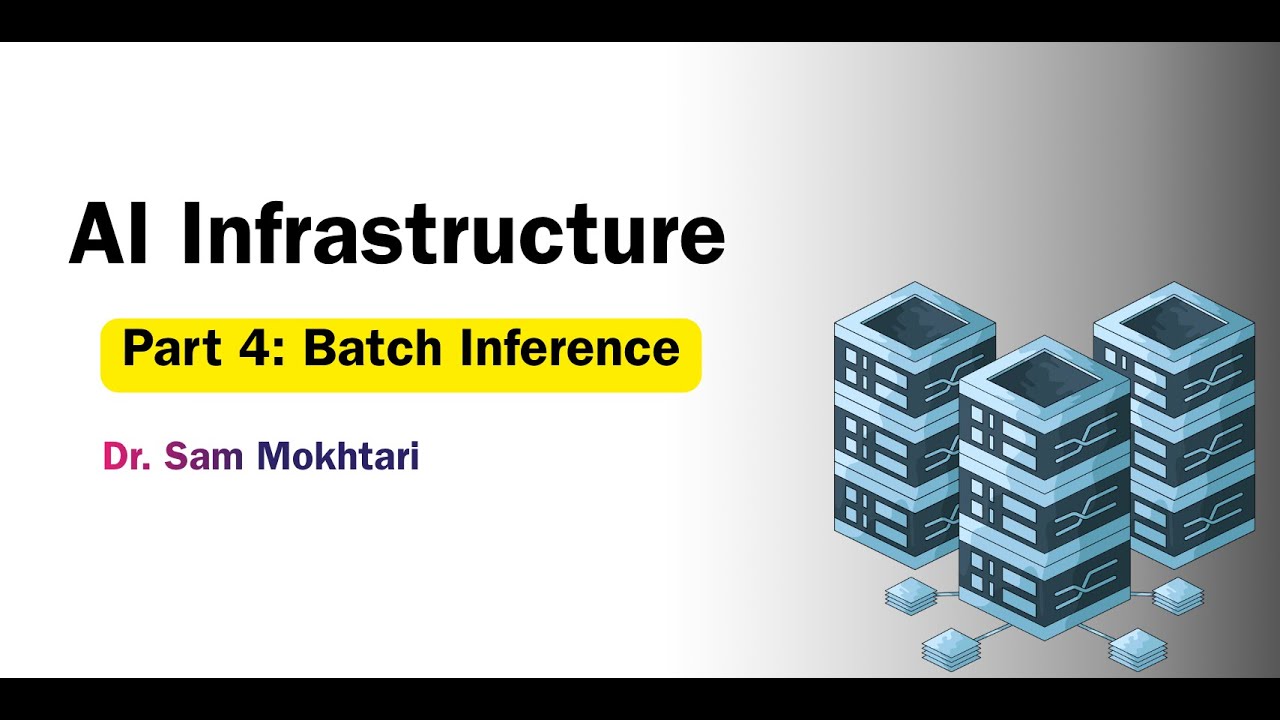 AI Infrastructure

Part 4: Batch Inference

Dr. Sam Mokhtari